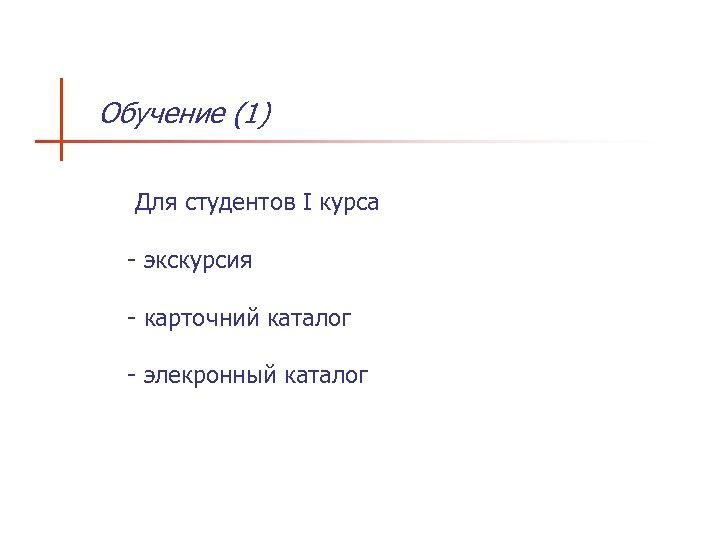 Обучение (1)

Для студентов I курса

- экскурсия

- карточний каталог

- элекронный каталог